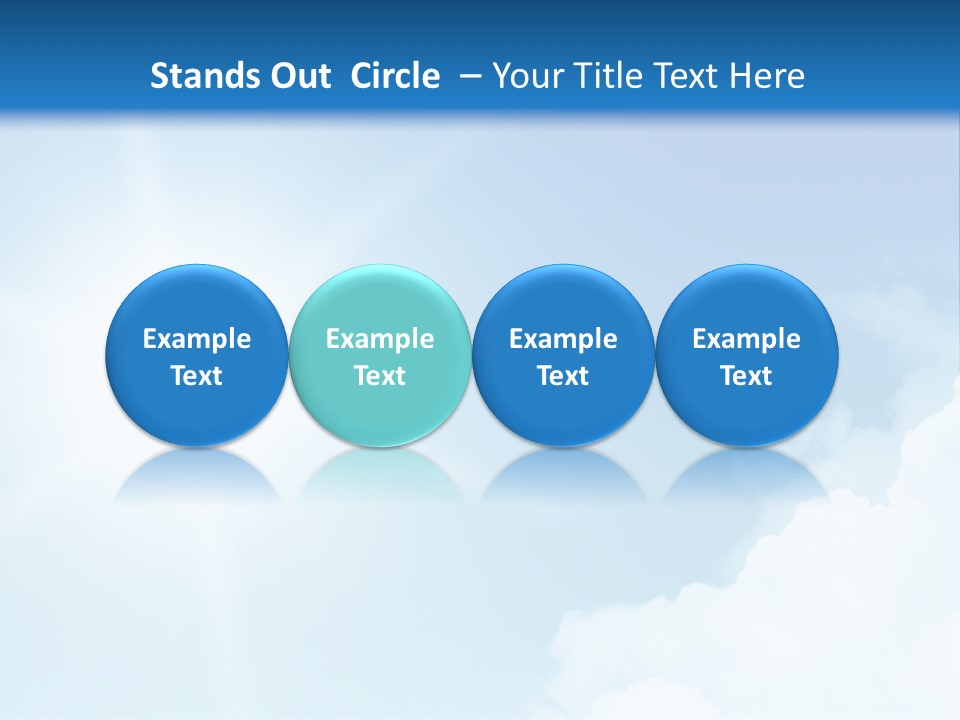 Stands Out Circle – Your Title Text Here

Example Text

Example Text

Example Text

Example Text